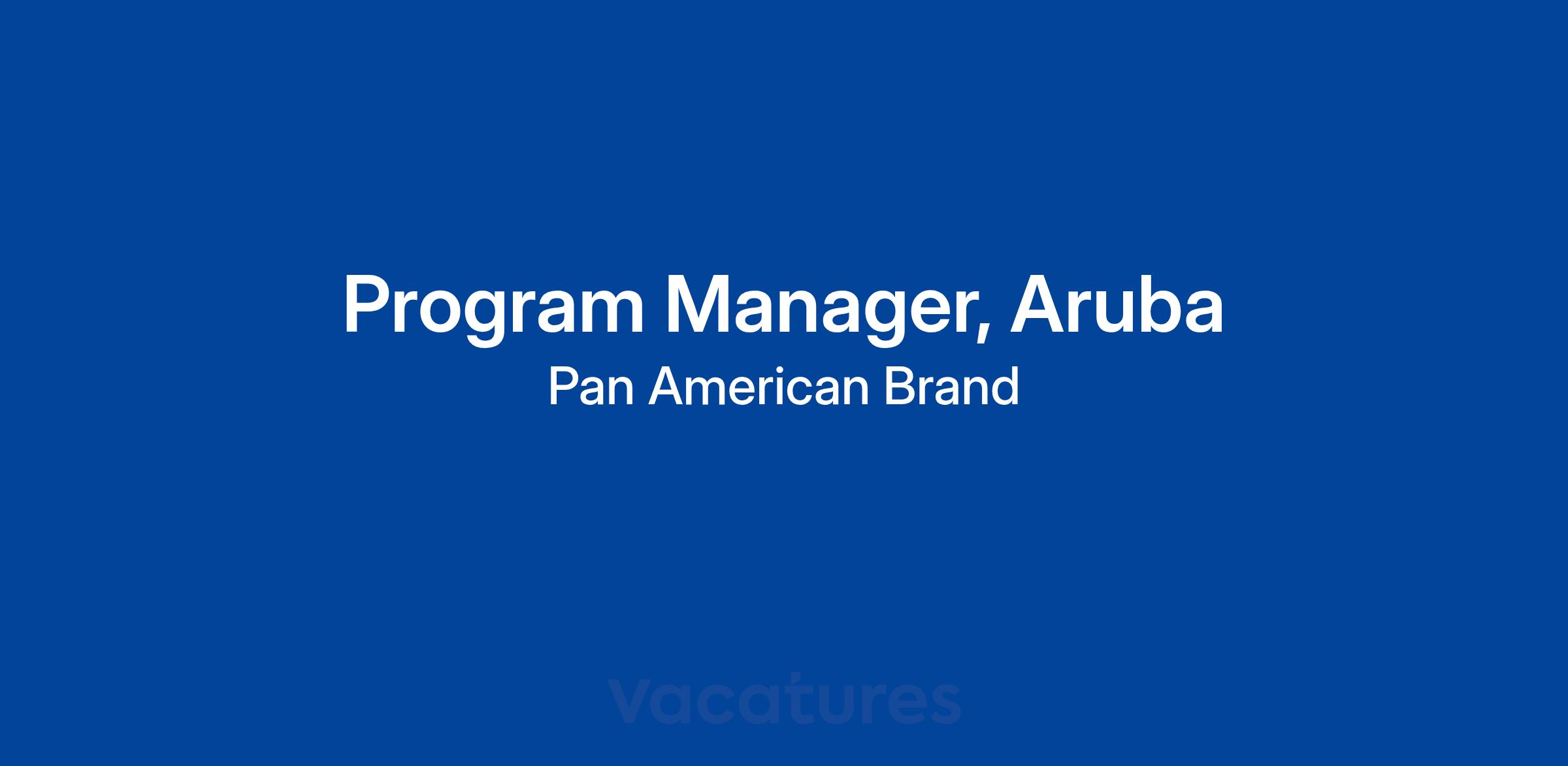 Program Manager, Aruba
Pan American Brand

Vacatures